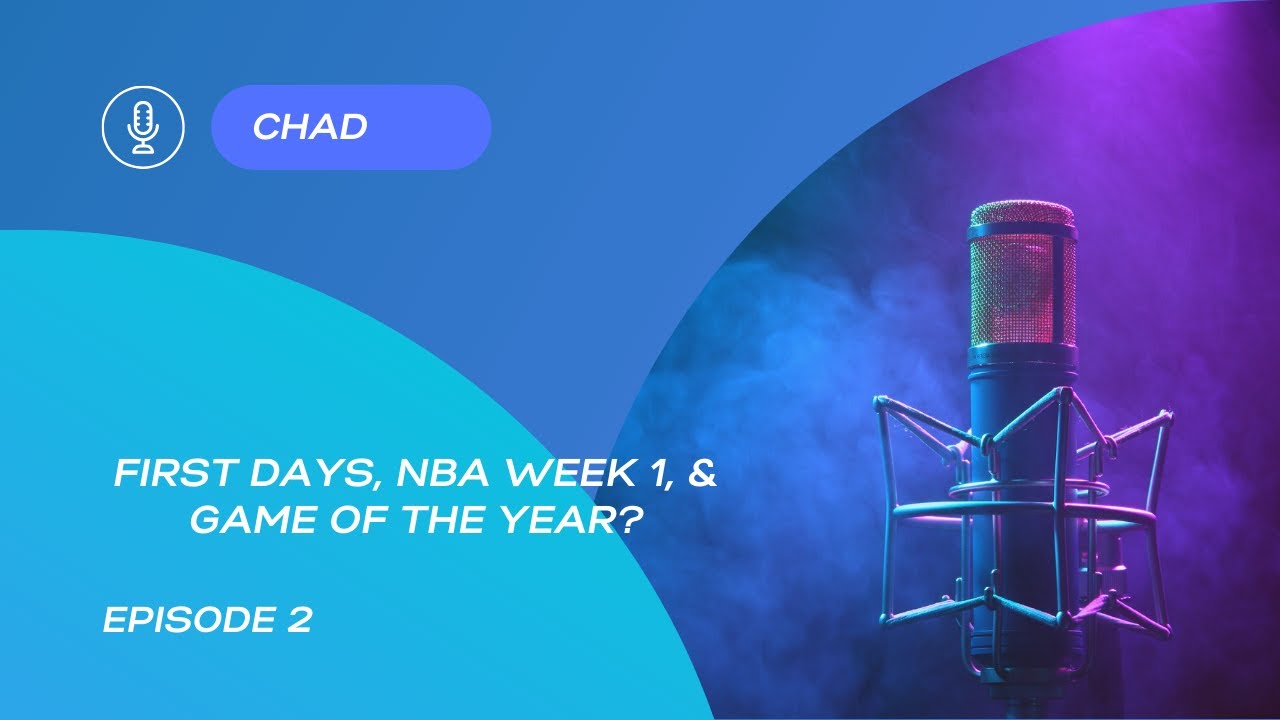 CHAD

FIRST DAYS, NBA WEEK 1, & GAME OF THE YEAR?

EPISODE 2